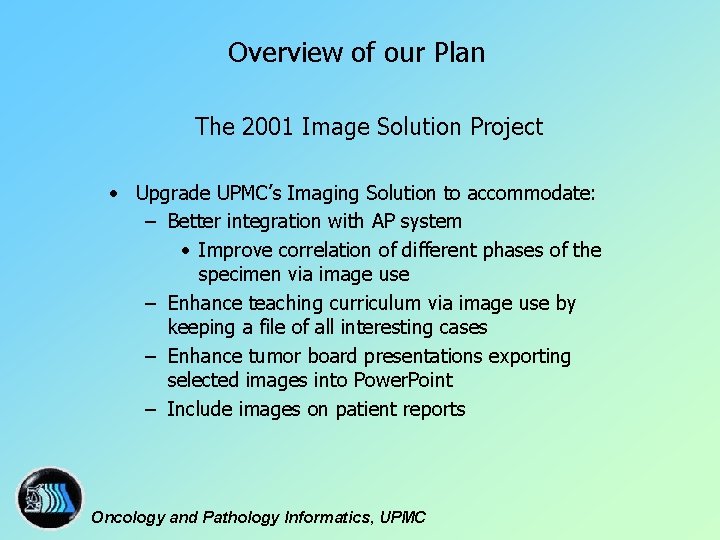 Overview of our Plan

The 2001 Image Solution Project

• Upgrade UPMC's Imaging Solution to accommodate:
– Better integration with AP system
• Improve correlation of different phases of the specimen via image use
– Enhance teaching curriculum via image use by keeping a file of all interesting cases
– Enhance tumor board presentations exporting selected images into PowerPoint
– Include images on patient reports

Oncology and Pathology Informatics, UPMC